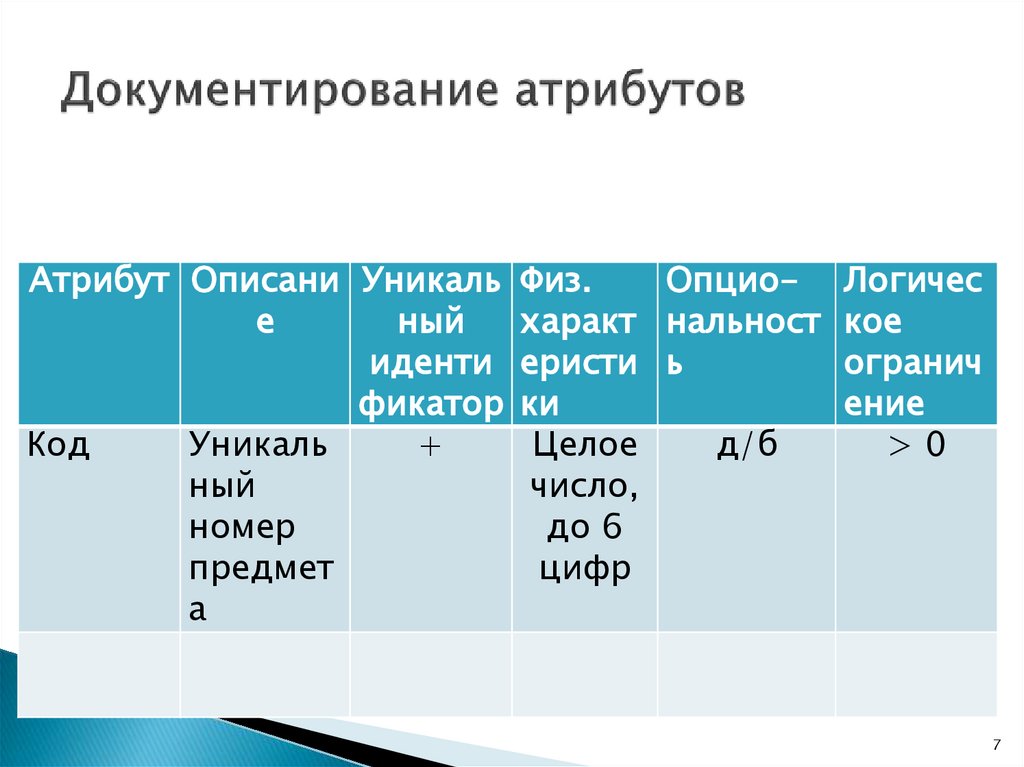 Документирование атрибутов

| Атрибут | Описание | Уникальный идентификатор | Физ. характеристики | Опцио-нальность | Логическое ограничение |
|---|---|---|---|---|---|
| Код | Уникальный номер предмета | + | Целое число, до 6 цифр | д/б | > 0 |
| | | | | | |

7